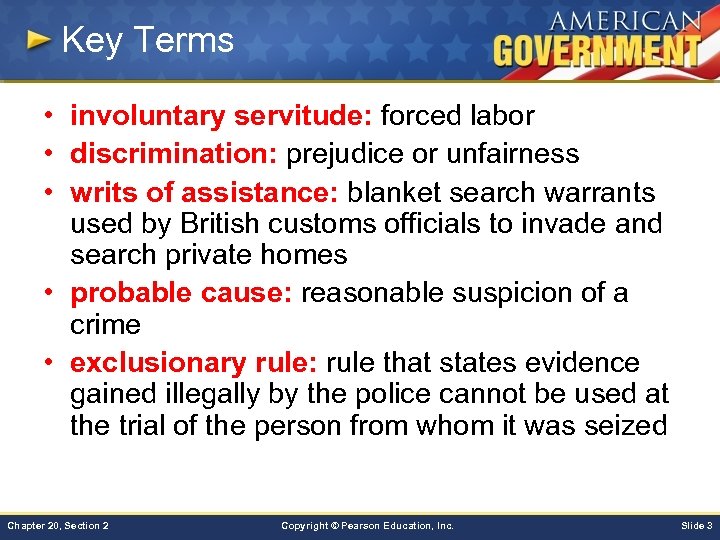 Key Terms

AMERICAN GOVERNMENT

• involuntary servitude: forced labor
• discrimination: prejudice or unfairness
• writs of assistance: blanket search warrants used by British customs officials to invade and search private homes
• probable cause: reasonable suspicion of a crime
• exclusionary rule: rule that states evidence gained illegally by the police cannot be used at the trial of the person from whom it was seized

Chapter 20, Section 2
Copyright © Pearson Education, Inc.
Slide 3